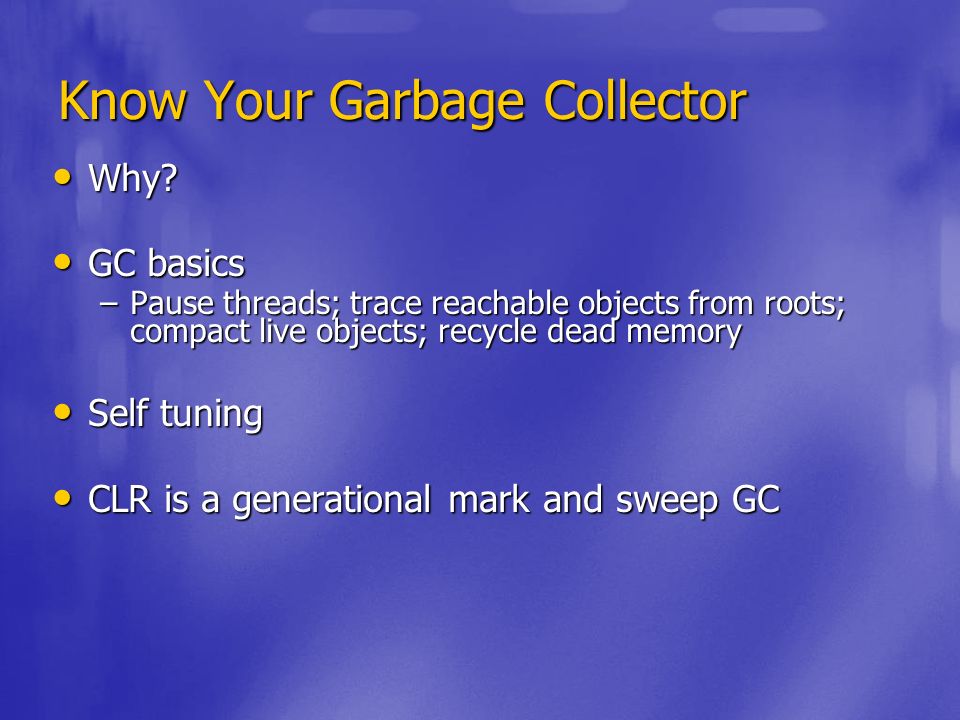 Know Your Garbage Collector

• Why?

• GC basics
– Pause threads; trace reachable objects from roots; compact live objects; recycle dead memory

• Self tuning

• CLR is a generational mark and sweep GC